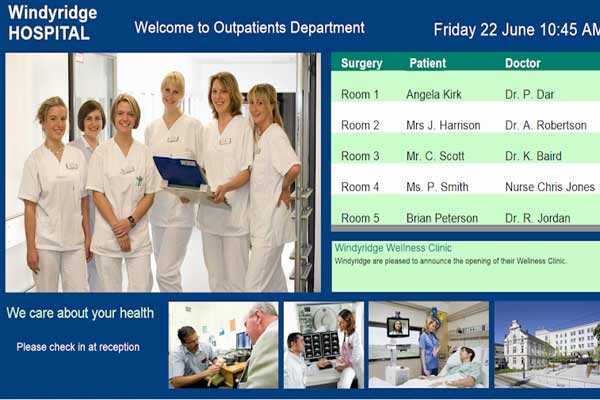 Windyridge HOSPITAL

Welcome to Outpatients Department

Friday 22 June 10:45 AM

| Surgery | Patient | Doctor |
|---|---|---|
| Room 1 | Angela Kirk | Dr. P. Dar |
| Room 2 | Mrs J. Harrison | Dr. A. Robertson |
| Room 3 | Mr. C. Scott | Dr. K. Baird |
| Room 4 | Ms. P. Smith | Nurse Chris Jones |
| Room 5 | Brian Peterson | Dr. R. Jordan |

Windyridge Wellness Clinic

Windyridge are pleased to announce the opening of their Wellness Clinic.

We care about your health

Please check in at reception